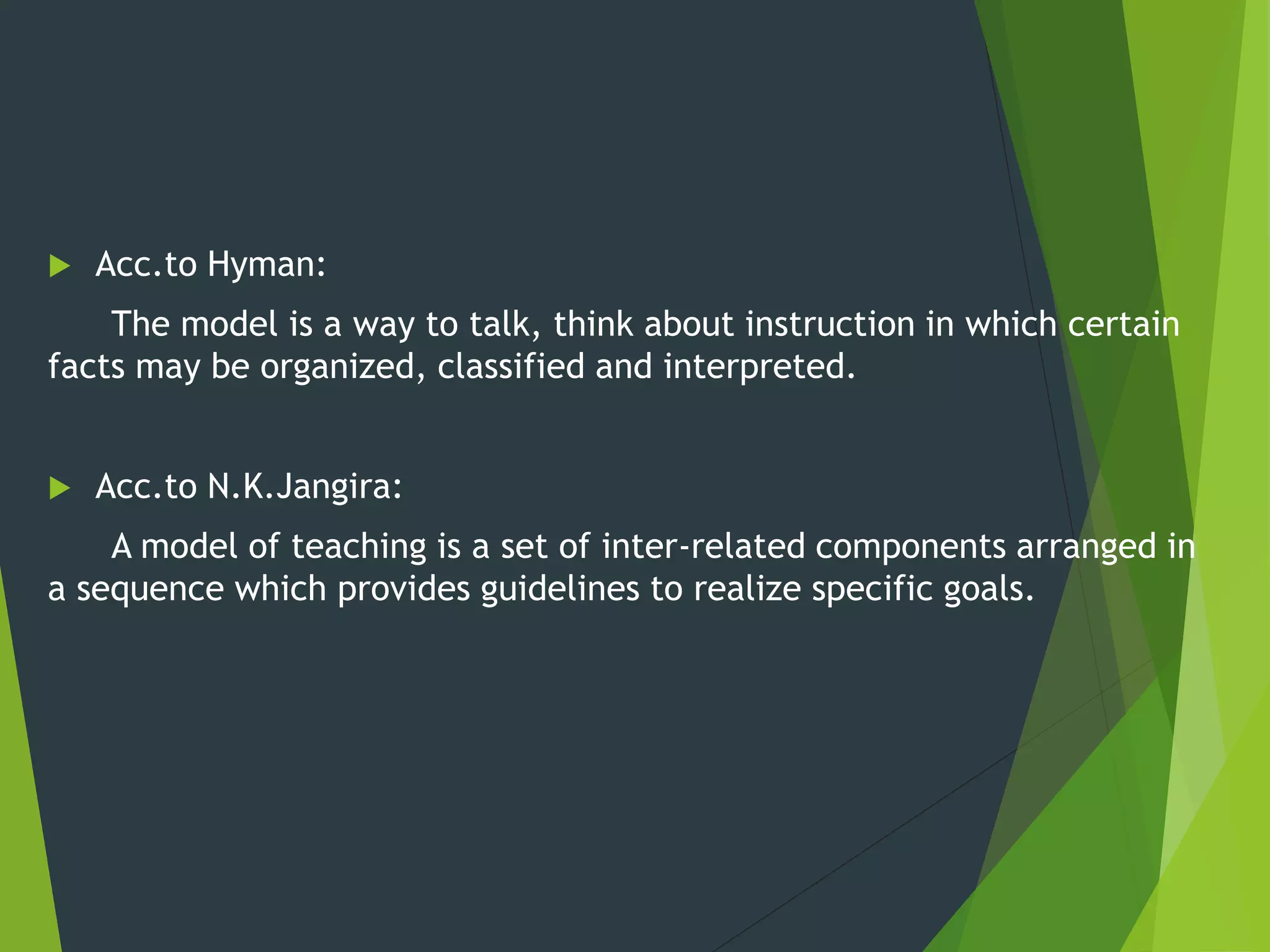 Acc.to Hyman:

The model is a way to talk, think about instruction in which certain facts may be organized, classified and interpreted.

Acc.to N.K.Jangira:

A model of teaching is a set of inter-related components arranged in a sequence which provides guidelines to realize specific goals.